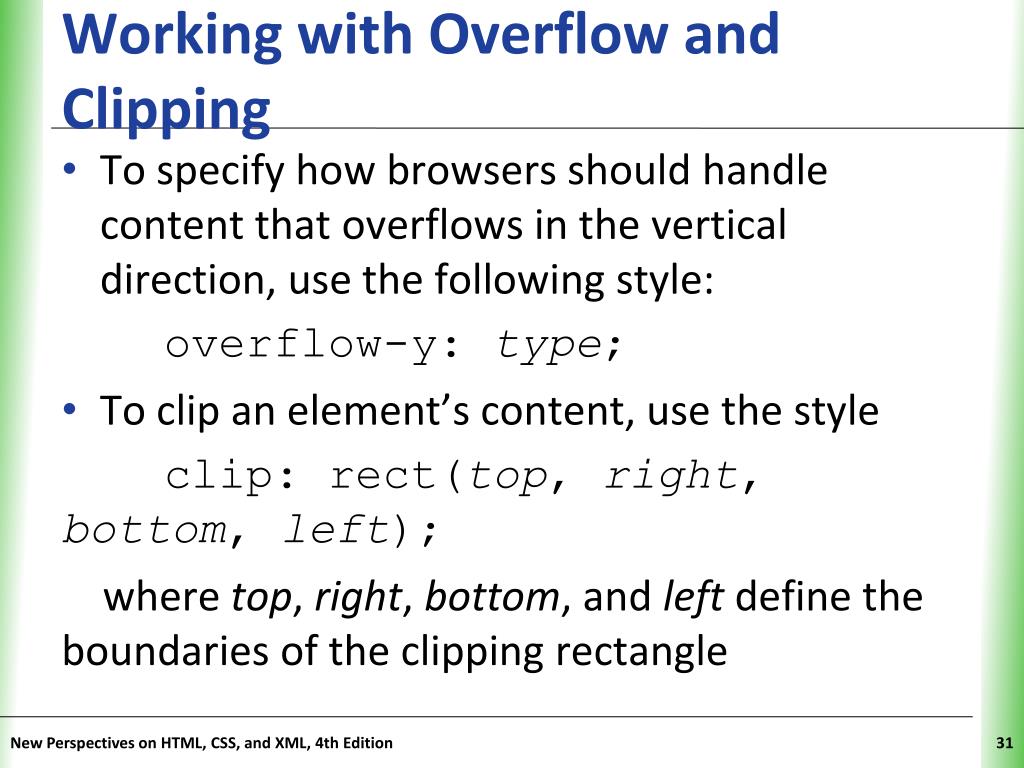 Working with Overflow and Clipping

• To specify how browsers should handle content that overflows in the vertical direction, use the following style:

overflow-y: type;

• To clip an element’s content, use the style

clip: rect(top, right, bottom, left);

where top, right, bottom, and left define the boundaries of the clipping rectangle

New Perspectives on HTML, CSS, and XML, 4th Edition

31